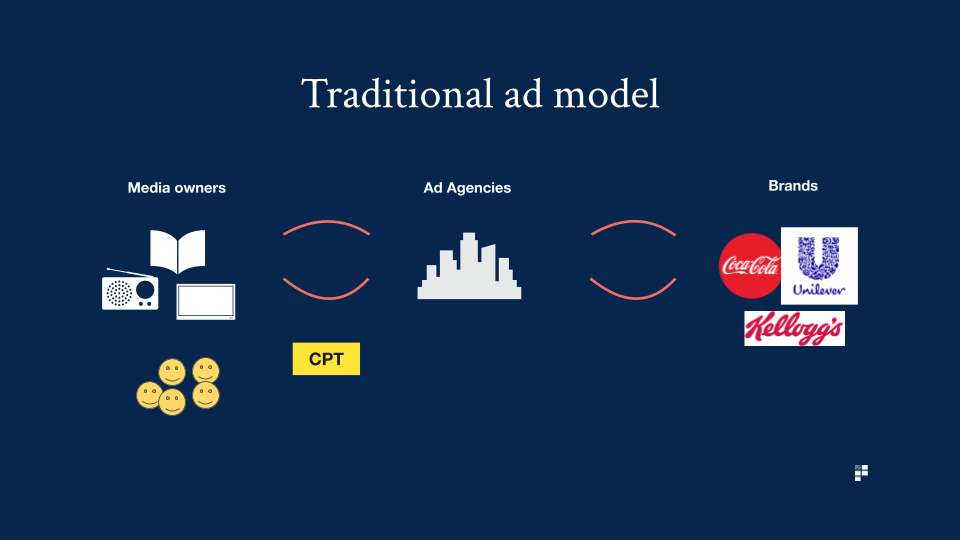 Traditional ad model

Media owners

Ad Agencies

Brands

CPT

Coca-Cola

Unilever

Kellogg's